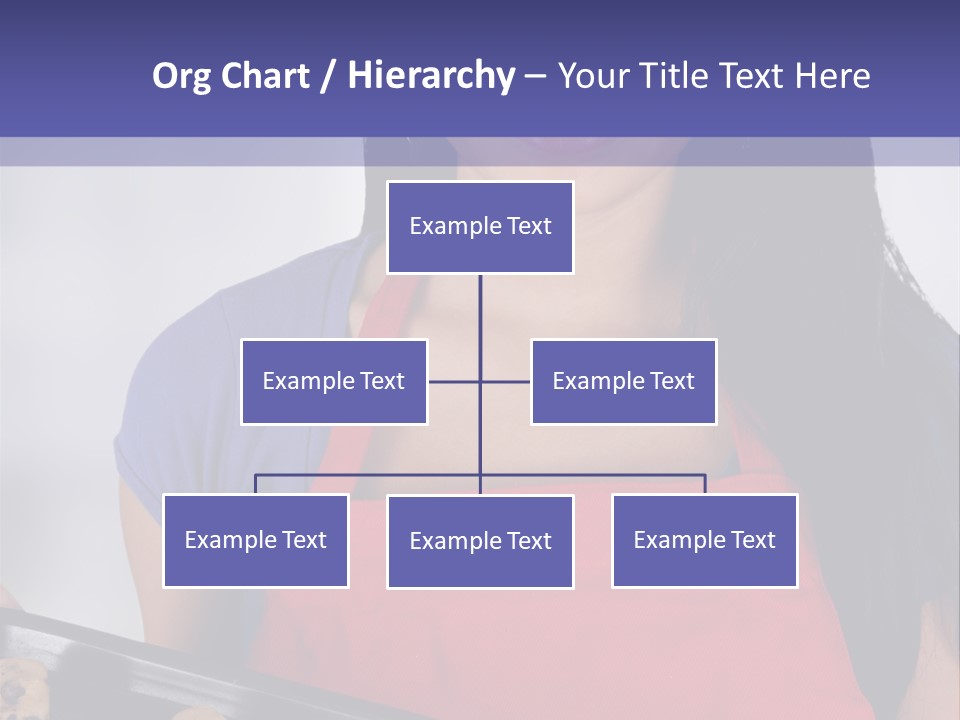 Org Chart / Hierarchy – Your Title Text Here

Example Text

Example Text

Example Text

Example Text

Example Text

Example Text